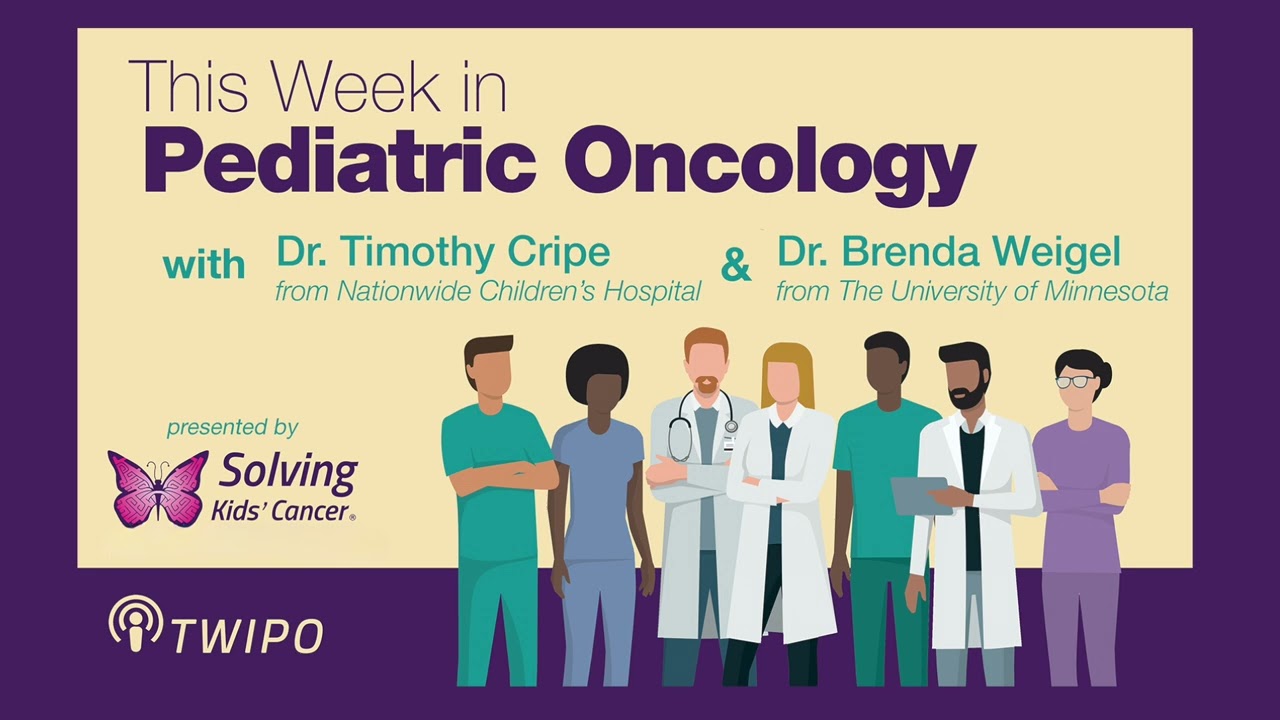 This Week in
Pediatric Oncology

with Dr. Timothy Cripe
from Nationwide Children's Hospital
& Dr. Brenda Weigel
from The University of Minnesota

presented by
Solving Kids' Cancer®

TWIPO